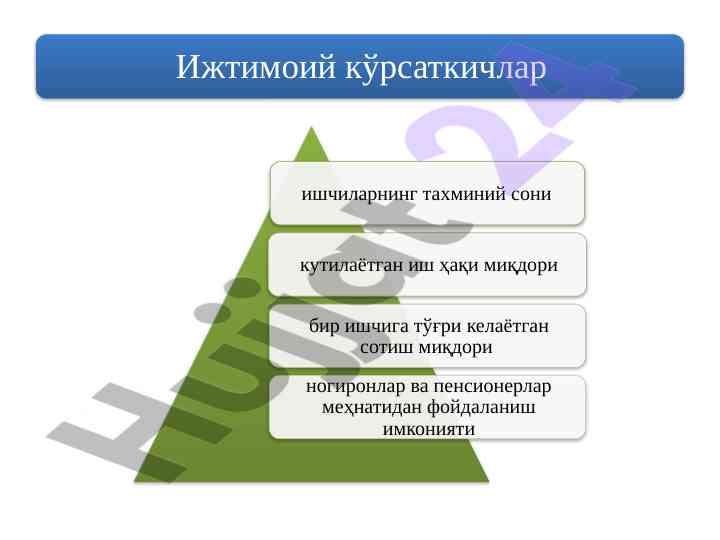 Ижтимоий кўрсаткичлар

ишчиларнинг тахминий сони

кутилаётган иш ҳақи миқдори

бир ишчига тўғри келаётган сотиш миқдори

ногиронлар ва пенсионерлар меҳнатидан фойдаланиш имконияти

Hujjat24